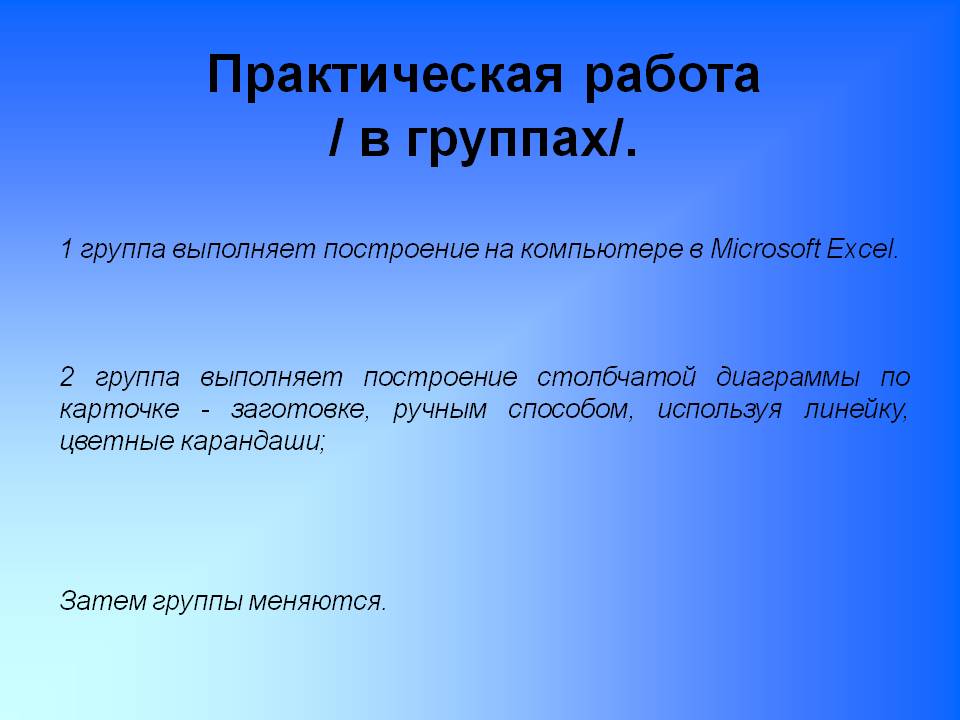 Практическая работа
/ в группах/.

1 группа выполняет построение на компьютере в Microsoft Excel.

2 группа выполняет построение столбчатой диаграммы по карточке - заготовке, ручным способом, используя линейку, цветные карандаши;

Затем группы меняются.